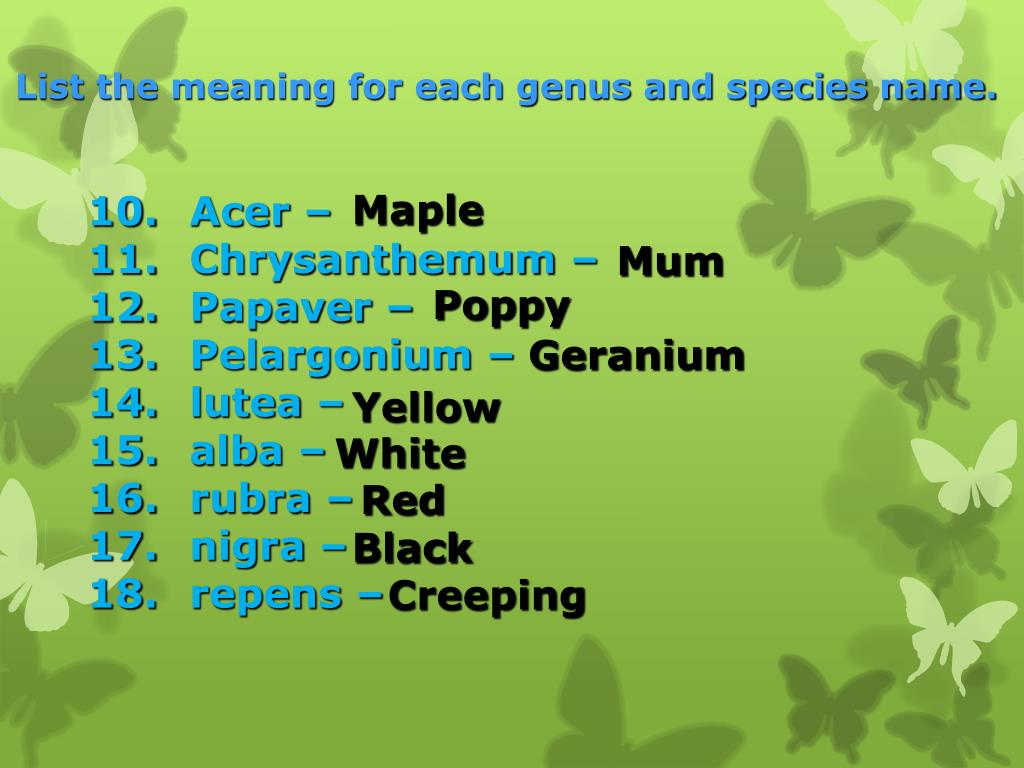 List the meaning for each genus and species name.

10. Acer – Maple
11. Chrysanthemum – Mum
12. Papaver – Poppy
13. Pelargonium – Geranium
14. lutea – Yellow
15. alba – White
16. rubra – Red
17. nigra – Black
18. repens – Creeping